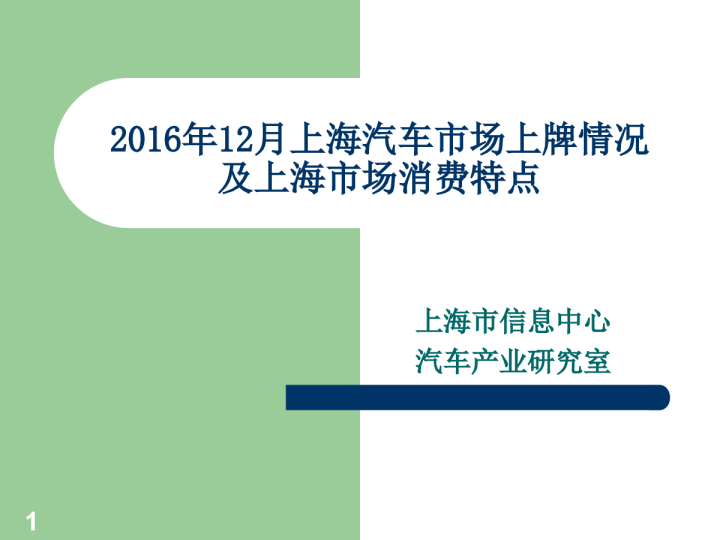 2016年12月上海汽车市场上牌情况及上海市场消费特点

上海市信息中心
汽车产业研究室

1